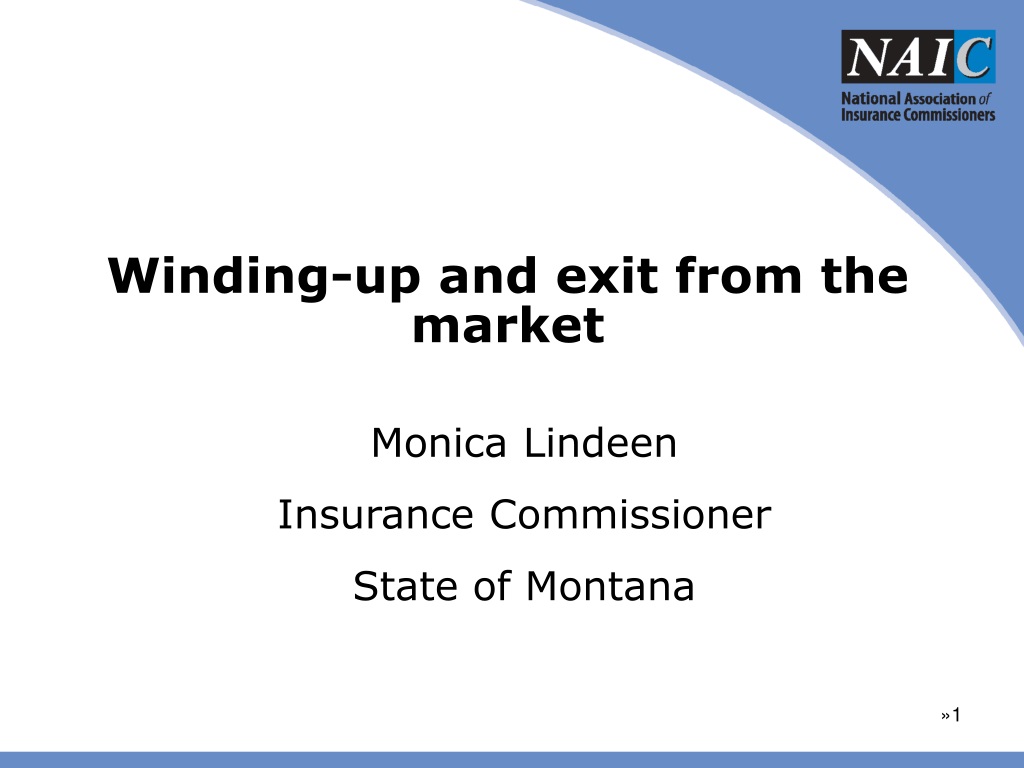 NAIC
National Association of Insurance Commissioners

Winding-up and exit from the market

Monica Lindeen

Insurance Commissioner

State of Montana

»1